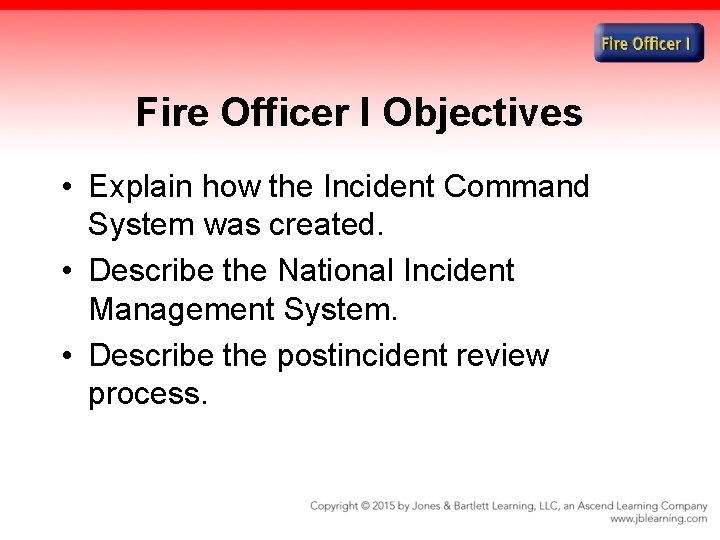 Fire Officer I

Fire Officer I Objectives

• Explain how the Incident Command System was created.
• Describe the National Incident Management System.
• Describe the postincident review process.

Copyright © 2015 by Jones & Bartlett Learning, LLC, an Ascend Learning Company
www.jblearning.com